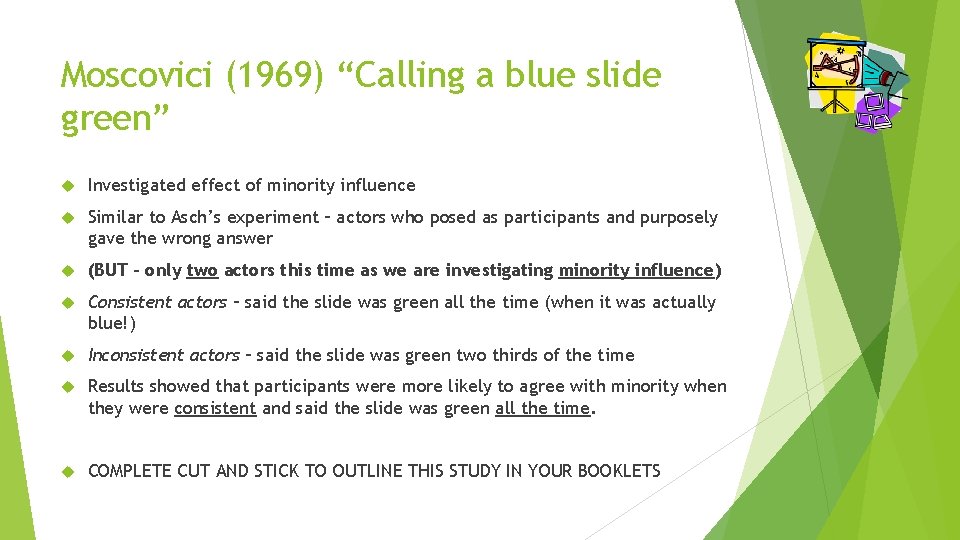 Moscovici (1969) “Calling a blue slide green”

Investigated effect of minority influence

Similar to Asch’s experiment – actors who posed as participants and purposely gave the wrong answer

(BUT – only two actors this time as we are investigating minority influence)

Consistent actors – said the slide was green all the time (when it was actually blue!)

Inconsistent actors – said the slide was green two thirds of the time

Results showed that participants were more likely to agree with minority when they were consistent and said the slide was green all the time.

COMPLETE CUT AND STICK TO OUTLINE THIS STUDY IN YOUR BOOKLETS